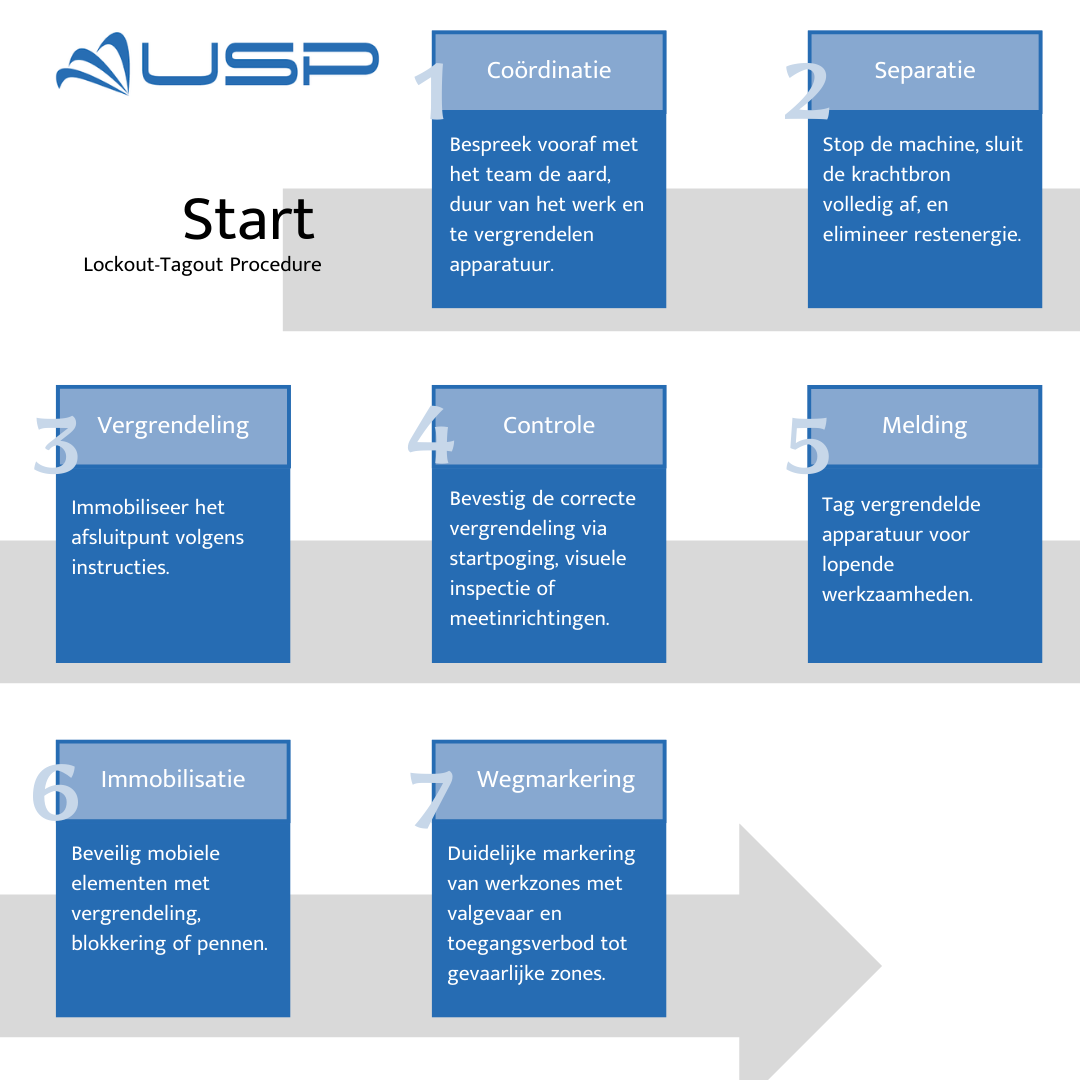 USP

Start
Lockout-Tagout Procedure

1 Coördinatie
Bespreek vooraf met het team de aard, duur van het werk en te vergrendelen apparatuur.

2 Separatie
Stop de machine, sluit de krachtbron volledig af, en elimineer restenergie.

3 Vergrendeling
Immobiliseer het afsluitpunt volgens instructies.

4 Controle
Bevestig de correcte vergrendeling via startpoging, visuele inspectie of meetinrichtingen.

5 Melding
Tag vergrendelde apparatuur voor lopende werkzaamheden.

6 Immobilisatie
Beveilig mobiele elementen met vergrendeling, blokkering of pennen.

7 Wegmarkering
Duidelijke markering van werkzones met valgevaar en toegangsverbod tot gevaarlijke zones.